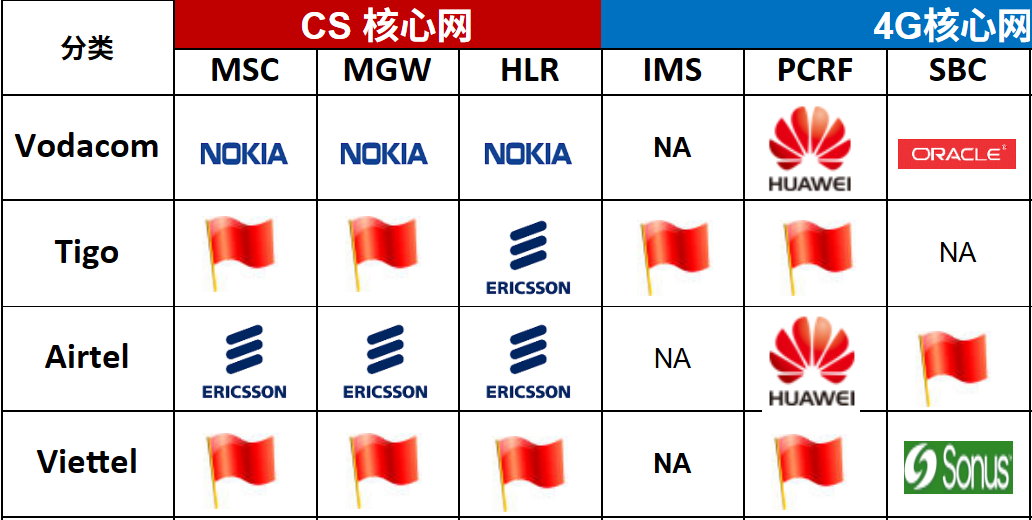 | 分类 | CS 核心网 | | | 4G核心网 | | |
|---|---|---|---|---|---|---|
| | MSC | MGW | HLR | IMS | PCRF | SBC |
| Vodacom | NOKIA | NOKIA | NOKIA | NA | HUAWEI | ORACLE |
| Tigo | | | ERICSSON | | | NA |
| Airtel | ERICSSON | ERICSSON | ERICSSON | NA | HUAWEI | |
| Viettel | | | | NA | | Sonus |